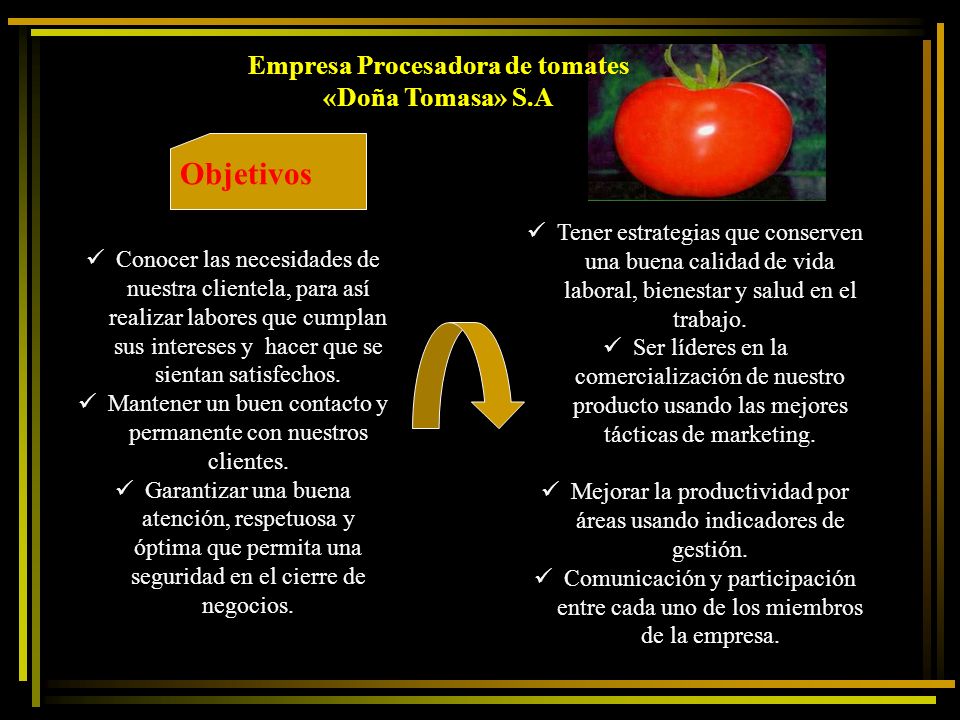 Empresa Procesadora de tomates
«Doña Tomasa» S.A

Objetivos

✓ Conocer las necesidades de nuestra clientela, para así realizar labores que cumplan sus intereses y hacer que se sientan satisfechos.
✓ Mantener un buen contacto y permanente con nuestros clientes.
✓ Garantizar una buena atención, respetuosa y óptima que permita una seguridad en el cierre de negocios.

✓ Tener estrategias que conserven una buena calidad de vida laboral, bienestar y salud en el trabajo.
✓ Ser líderes en la comercialización de nuestro producto usando las mejores tácticas de marketing.

✓ Mejorar la productividad por áreas usando indicadores de gestión.
✓ Comunicación y participación entre cada uno de los miembros de la empresa.